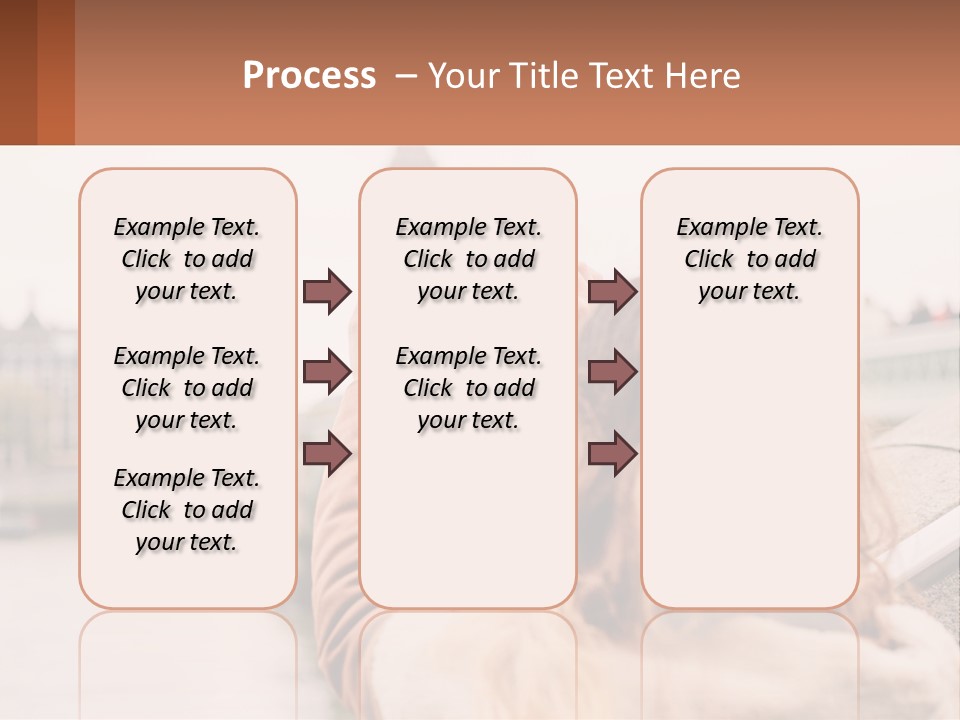 Process – Your Title Text Here

Example Text. Click to add your text.

Example Text. Click to add your text.

Example Text. Click to add your text.

Example Text. Click to add your text.

Example Text. Click to add your text.

Example Text. Click to add your text.